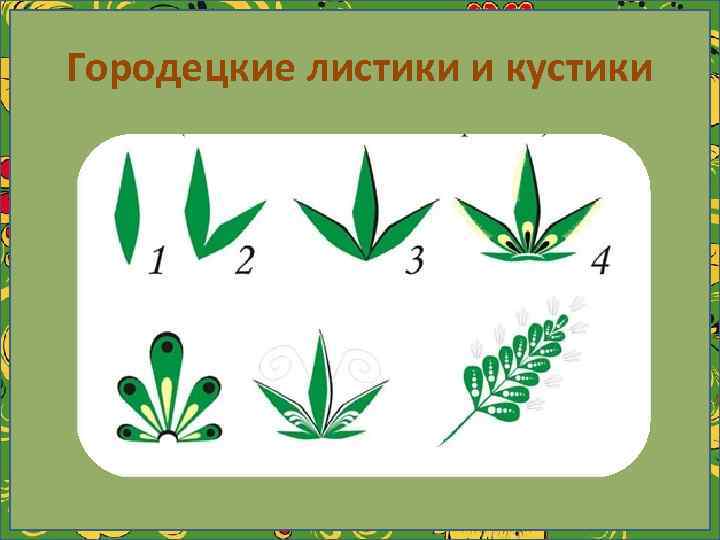 Городецкие листики и кустики

1 2 3 4